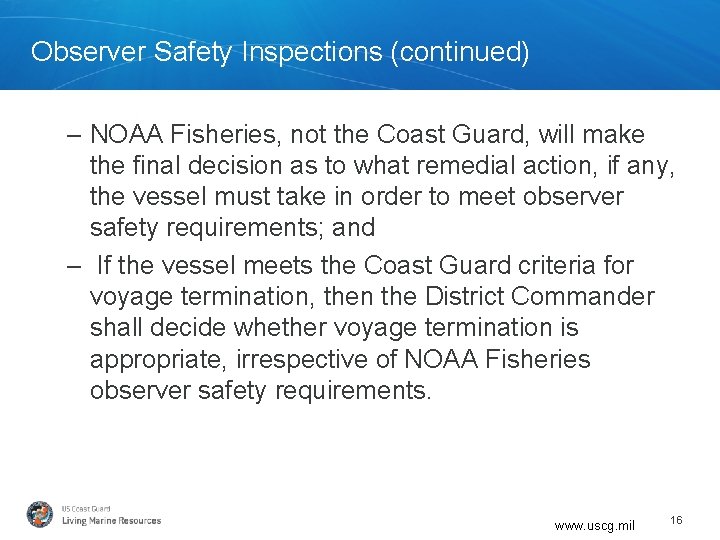 Observer Safety Inspections (continued)

– NOAA Fisheries, not the Coast Guard, will make the final decision as to what remedial action, if any, the vessel must take in order to meet observer safety requirements; and

– If the vessel meets the Coast Guard criteria for voyage termination, then the District Commander shall decide whether voyage termination is appropriate, irrespective of NOAA Fisheries observer safety requirements.

US Coast Guard
Living Marine Resources

www.uscg.mil

16